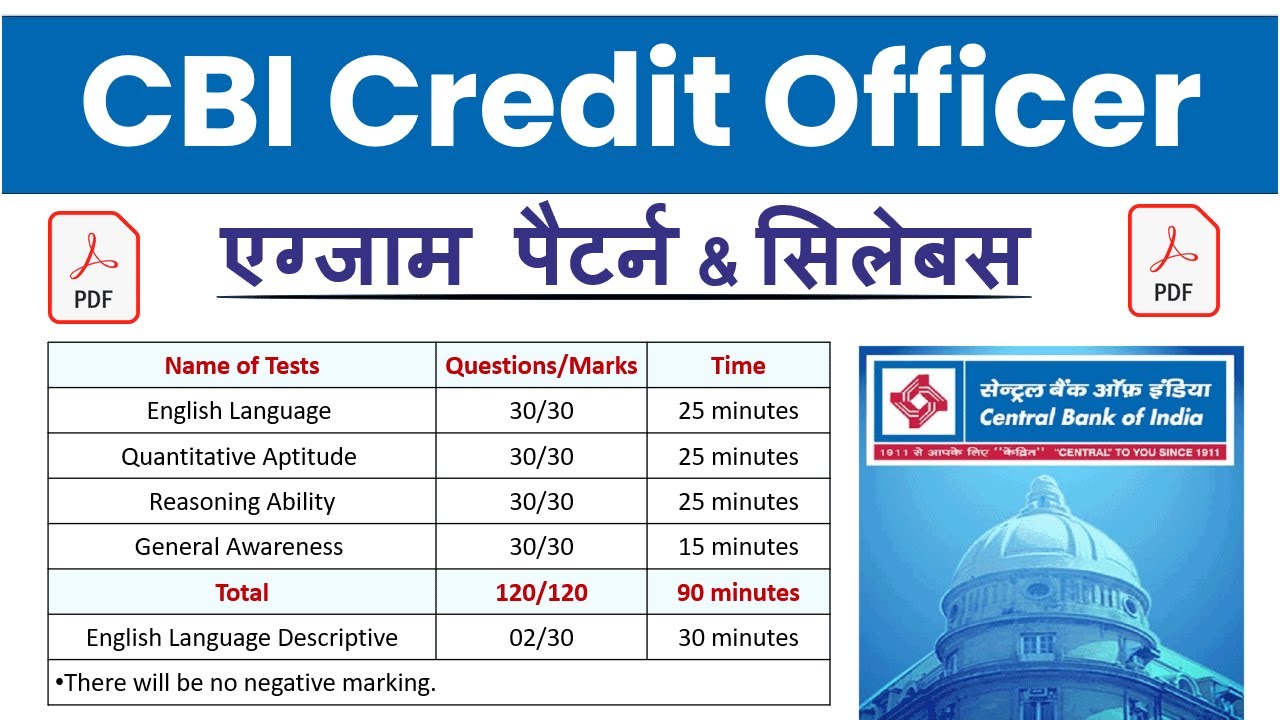 CBI Credit Officer

PDF

एग्जाम पैटर्न & सिलेबस

PDF

| Name of Tests | Questions/Marks | Time |
|---|---|---|
| English Language | 30/30 | 25 minutes |
| Quantitative Aptitude | 30/30 | 25 minutes |
| Reasoning Ability | 30/30 | 25 minutes |
| General Awareness | 30/30 | 15 minutes |
| Total | 120/120 | 90 minutes |
| English Language Descriptive | 02/30 | 30 minutes |

•There will be no negative marking.

सेन्ट्रल बैंक ऑफ़ इंडिया
Central Bank of India
1911 से आपके लिए "केंद्रित" "CENTRAL" TO YOU SINCE 1911